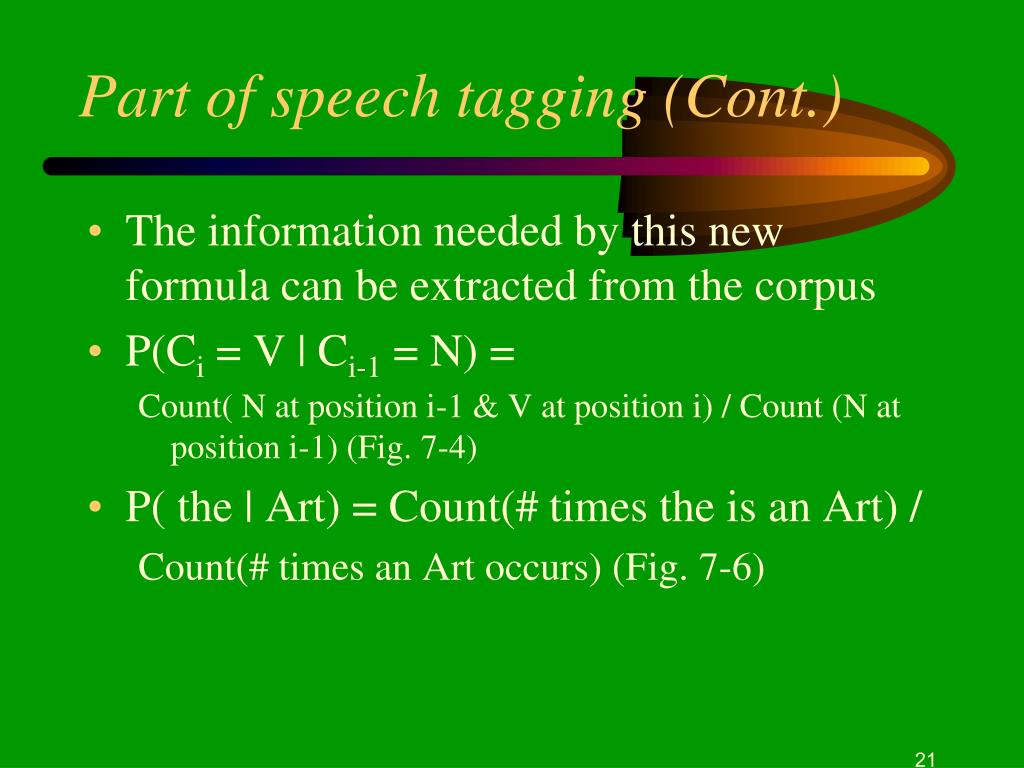 Part of speech tagging (Cont.)

• The information needed by this new formula can be extracted from the corpus

• $P(C_i = V \mid C_{i-1} = N) =$

Count( N at position i-1 & V at position i) / Count (N at position i-1) (Fig. 7-4)

• P( the | Art) = Count(# times the is an Art) /

Count(# times an Art occurs) (Fig. 7-6)

21